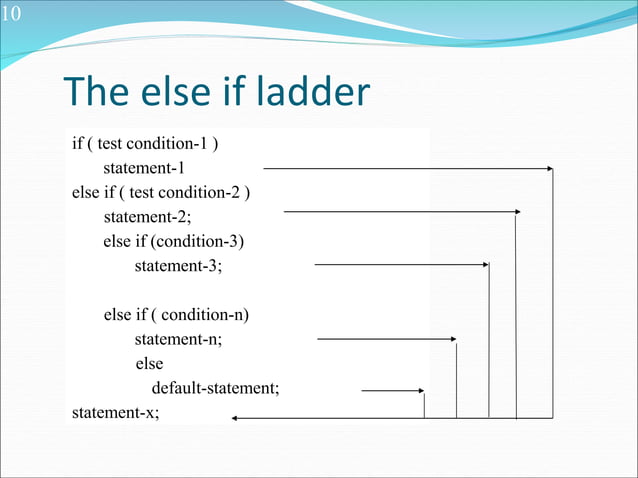 10

The else if ladder

if ( test condition-1 )
statement-1
else if ( test condition-2 )
statement-2;
else if (condition-3)
statement-3;

else if ( condition-n)
statement-n;
else
default-statement;
statement-x;